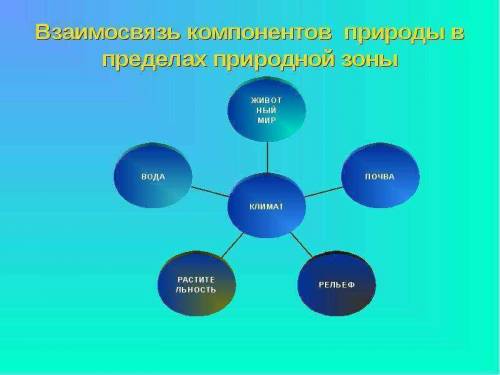 Взаимосвязь компонентов природы в пределах природной зоны

ЖИВОТНЫЙ МИР

ВОДА

ПОЧВА

КЛИМАТ

РАСТИТЕЛЬНОСТЬ

РЕЛЬЕФ